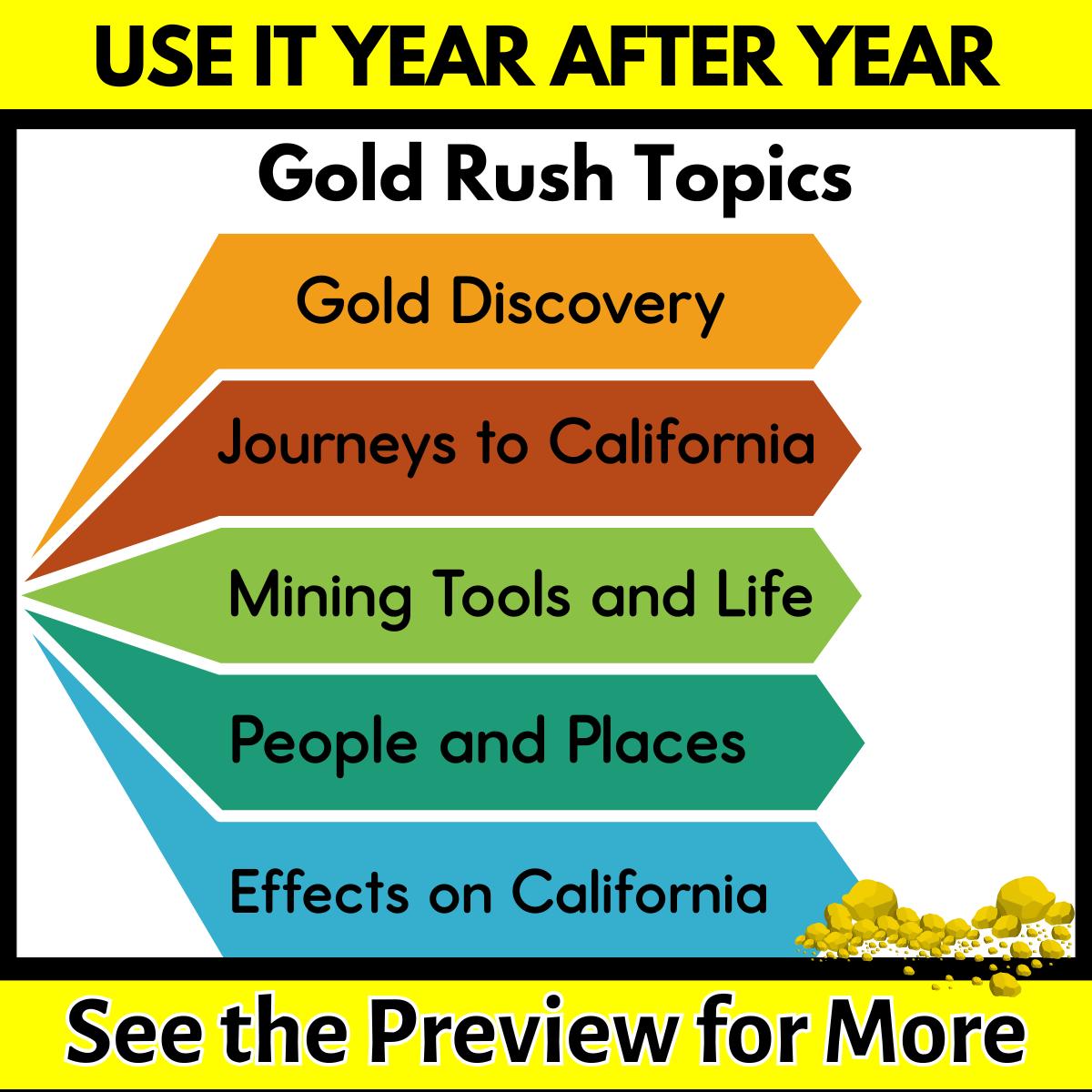 USE IT YEAR AFTER YEAR

Gold Rush Topics

Gold Discovery

Journeys to California

Mining Tools and Life

People and Places

Effects on California

See the Preview for More